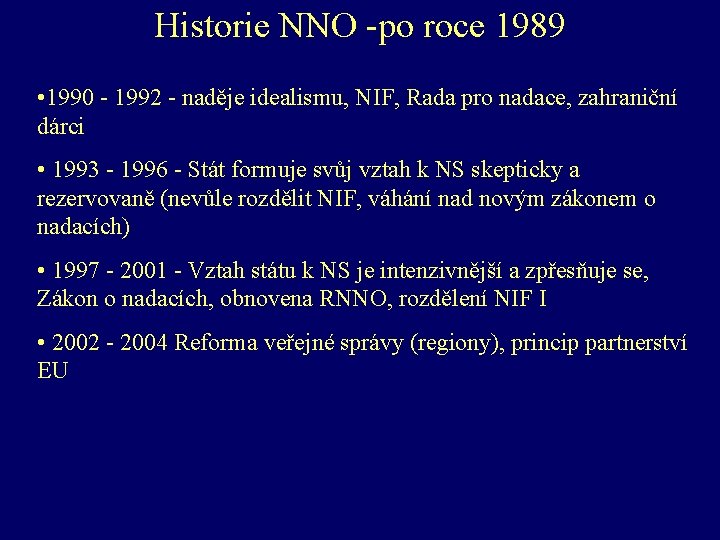 Historie NNO -po roce 1989

•1990 - 1992 - naděje idealismu, NIF, Rada pro nadace, zahraniční dárci

• 1993 - 1996 - Stát formuje svůj vztah k NS skepticky a rezervovaně (nevůle rozdělit NIF, váhání nad novým zákonem o nadacích)

• 1997 - 2001 - Vztah státu k NS je intenzivnější a zpřesňuje se, Zákon o nadacích, obnovena RNNO, rozdělení NIF I

• 2002 - 2004 Reforma veřejné správy (regiony), princip partnerství EU